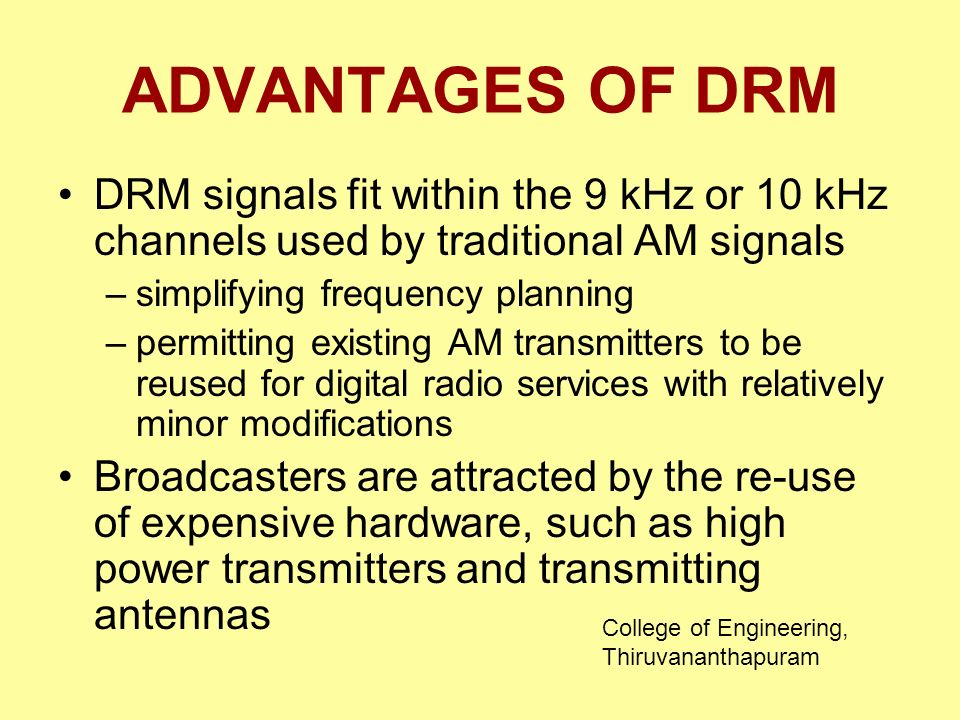 ADVANTAGES OF DRM

• DRM signals fit within the 9 kHz or 10 kHz channels used by traditional AM signals
– simplifying frequency planning
– permitting existing AM transmitters to be reused for digital radio services with relatively minor modifications

• Broadcasters are attracted by the re-use of expensive hardware, such as high power transmitters and transmitting antennas

College of Engineering, Thiruvananthapuram